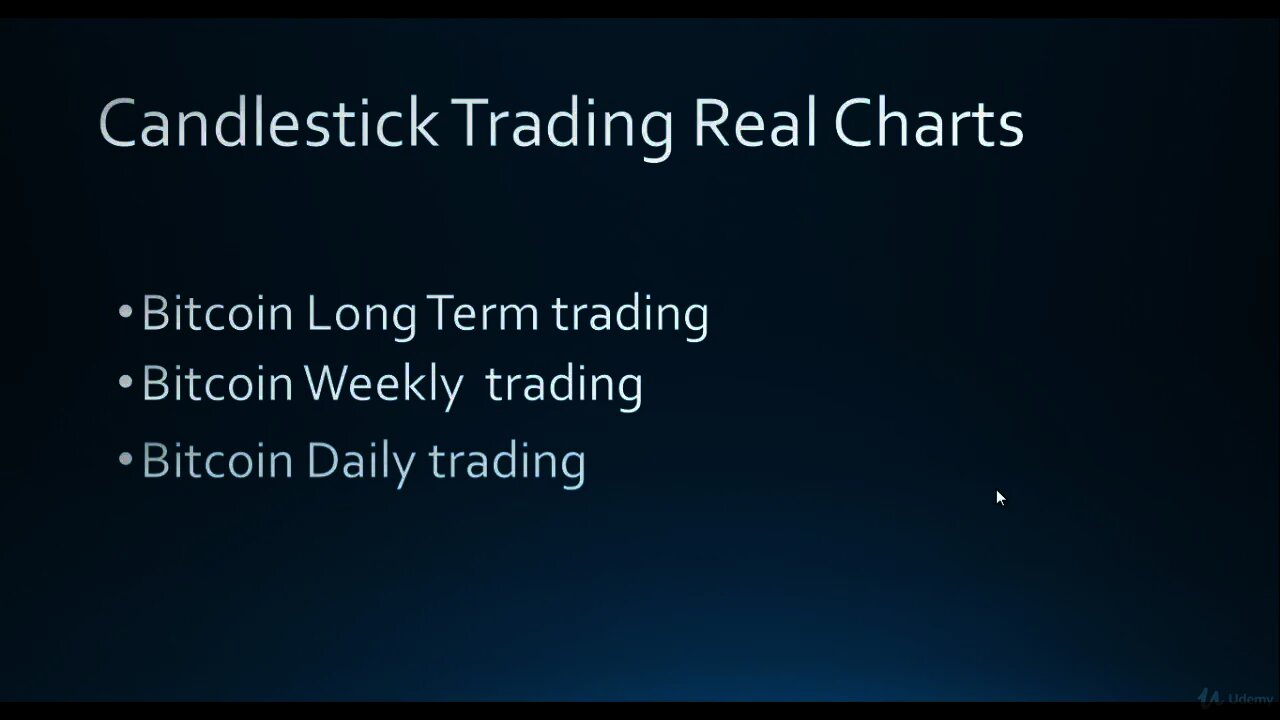 Candlestick Trading Real Charts

• Bitcoin Long Term trading
• Bitcoin Weekly trading
• Bitcoin Daily trading

Udemy